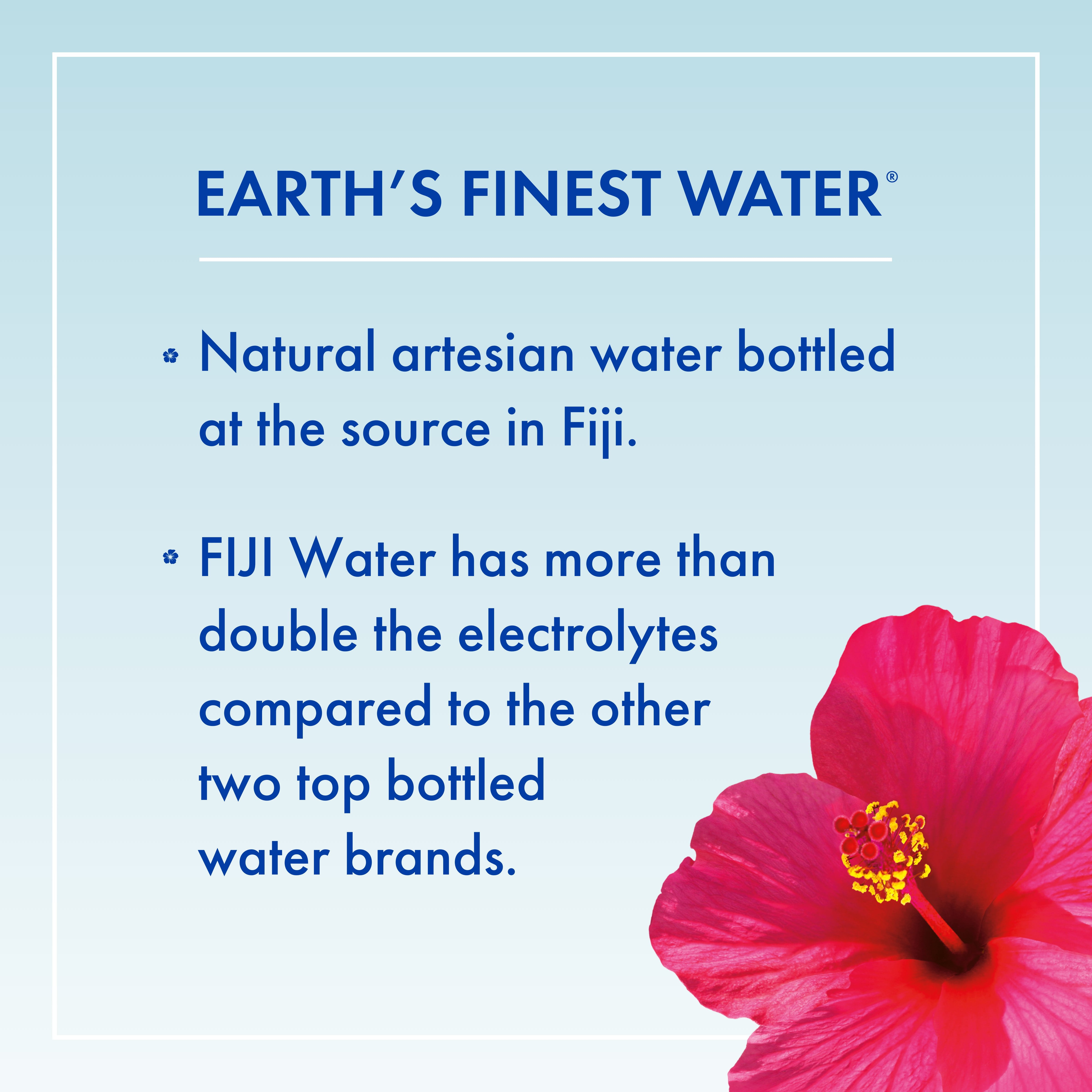 EARTH'S FINEST WATER®

Natural artesian water bottled at the source in Fiji.

FIJI Water has more than double the electrolytes compared to the other two top bottled water brands.